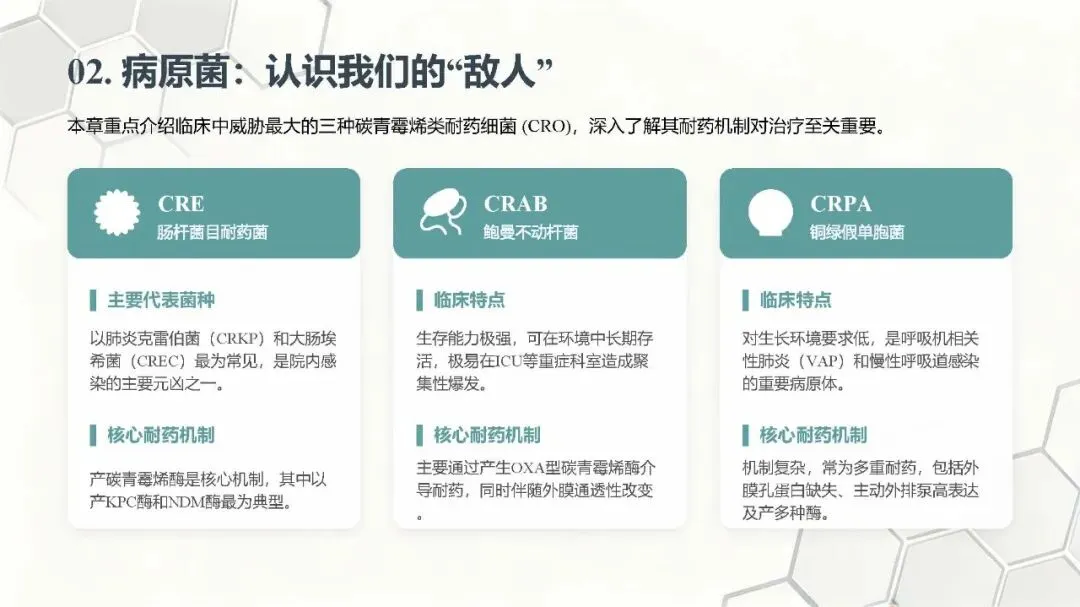 02.病原菌：认识我们的“敌人”

本章重点介绍临床中威胁最大的三种碳青霉烯类耐药细菌(CRO)，深入了解其耐药机制对治疗至关重要。

CRE
肠杆菌目耐药菌

主要代表菌种

以肺炎克雷伯菌（CRKP）和大肠埃希菌（CREC）最为常见，是院内感染的主要元凶之一。

核心耐药机制

产碳青霉烯酶是核心机制，其中以产KPC酶和NDM酶最为典型。

CRAB
鲍曼不动杆菌

临床特点

生存能力极强，可在环境中长期存活，极易在ICU等重症科室造成聚集性爆发。

核心耐药机制

主要通过产生OXA型碳青霉烯酶介导耐药，同时伴随外膜通透性改变。

CRPA
铜绿假单胞菌

临床特点

对生长环境要求低，是呼吸机相关性肺炎（VAP）和慢性呼吸道感染的重要病原体。

核心耐药机制

机制复杂，常为多重耐药，包括外膜孔蛋白缺失、主动外排泵高表达及产多种酶。